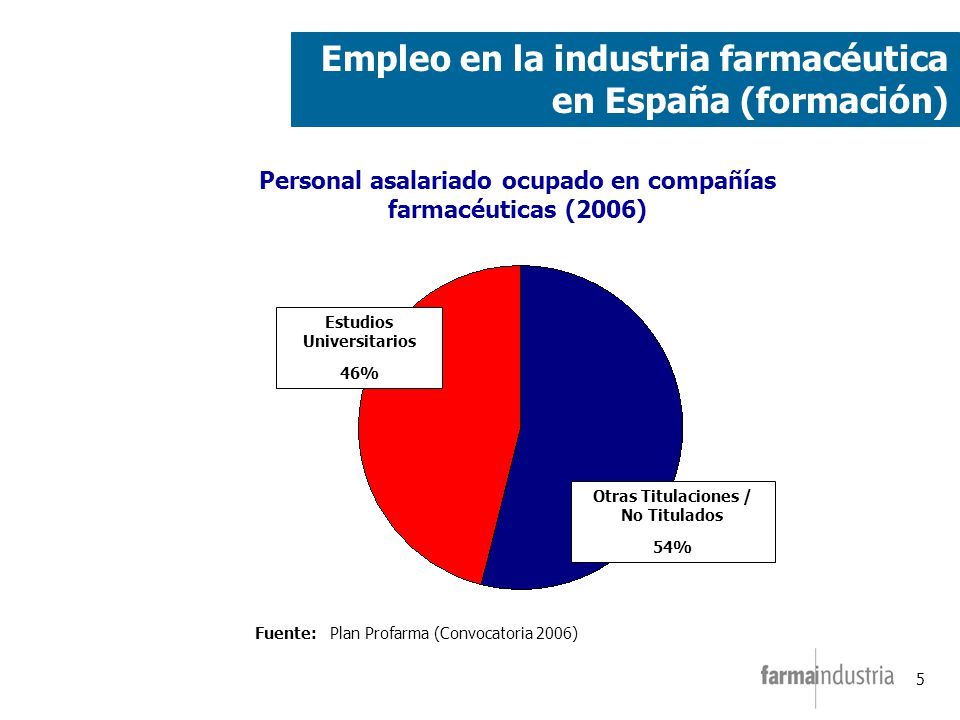 Empleo en la industria farmacéutica en España (formación)

Personal asalariado ocupado en compañías farmacéuticas (2006)

Estudios Universitarios

46%

Otras Titulaciones / No Titulados

54%

Fuente: Plan Profarma (Convocatoria 2006)

farmaindustria

5